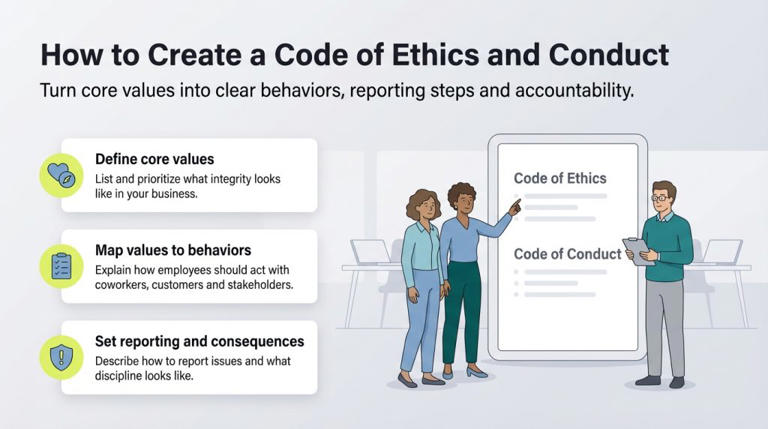 How to Create a Code of Ethics and Conduct
Turn core values into clear behaviors, reporting steps and accountability.

Define core values
List and prioritize what integrity looks like in your business.

Map values to behaviors
Explain how employees should act with coworkers, customers and stakeholders.

Set reporting and consequences
Describe how to report issues and what discipline looks like.

Code of Ethics

Code of Conduct